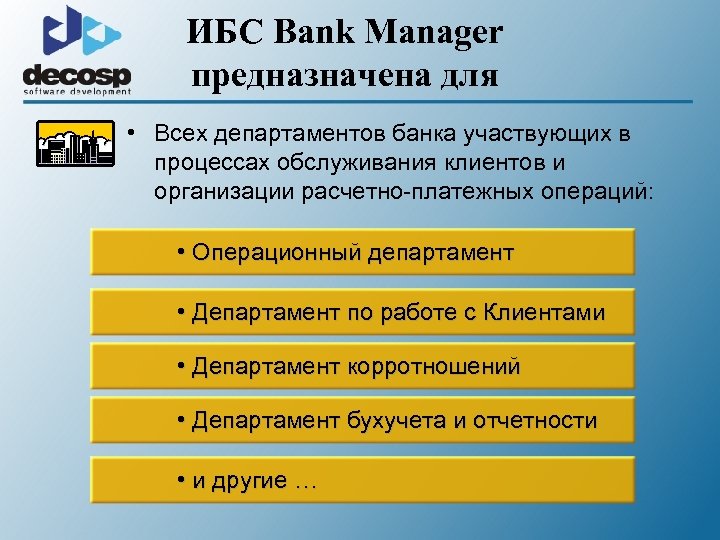 decosp
software development

ИБС Bank Manager предназначена для

• Всех департаментов банка участвующих в процессах обслуживания клиентов и организации расчетно-платежных операций:

• Операционный департамент

• Департамент по работе с Клиентами

• Департамент корротношений

• Департамент бухучета и отчетности

• и другие …